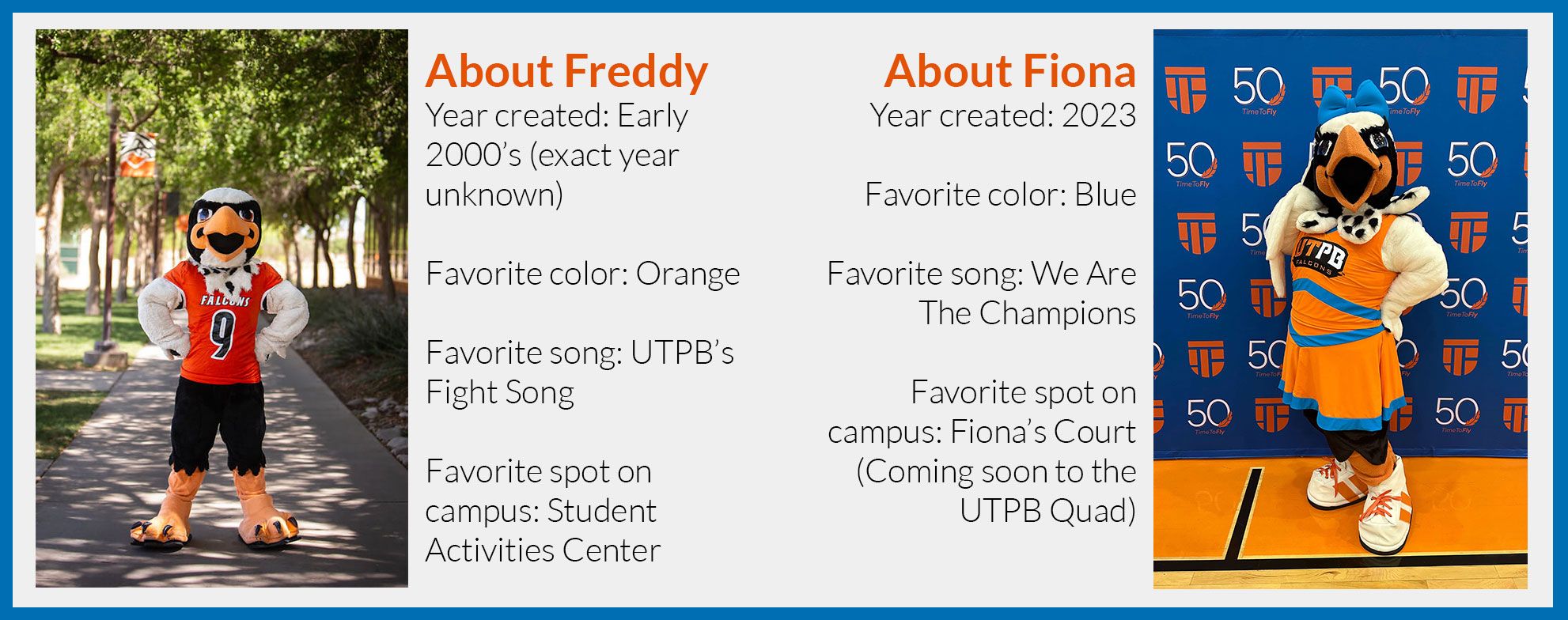 FALCONS
9

About Freddy
Year created: Early 2000's (exact year unknown)

Favorite color: Orange

Favorite song: UTPB's Fight Song

Favorite spot on campus: Student Activities Center

About Fiona
Year created: 2023

Favorite color: Blue

Favorite song: We Are The Champions

Favorite spot on campus: Fiona's Court (Coming soon to the UTPB Quad)

50 TimeToFly
UTPB FALCONS